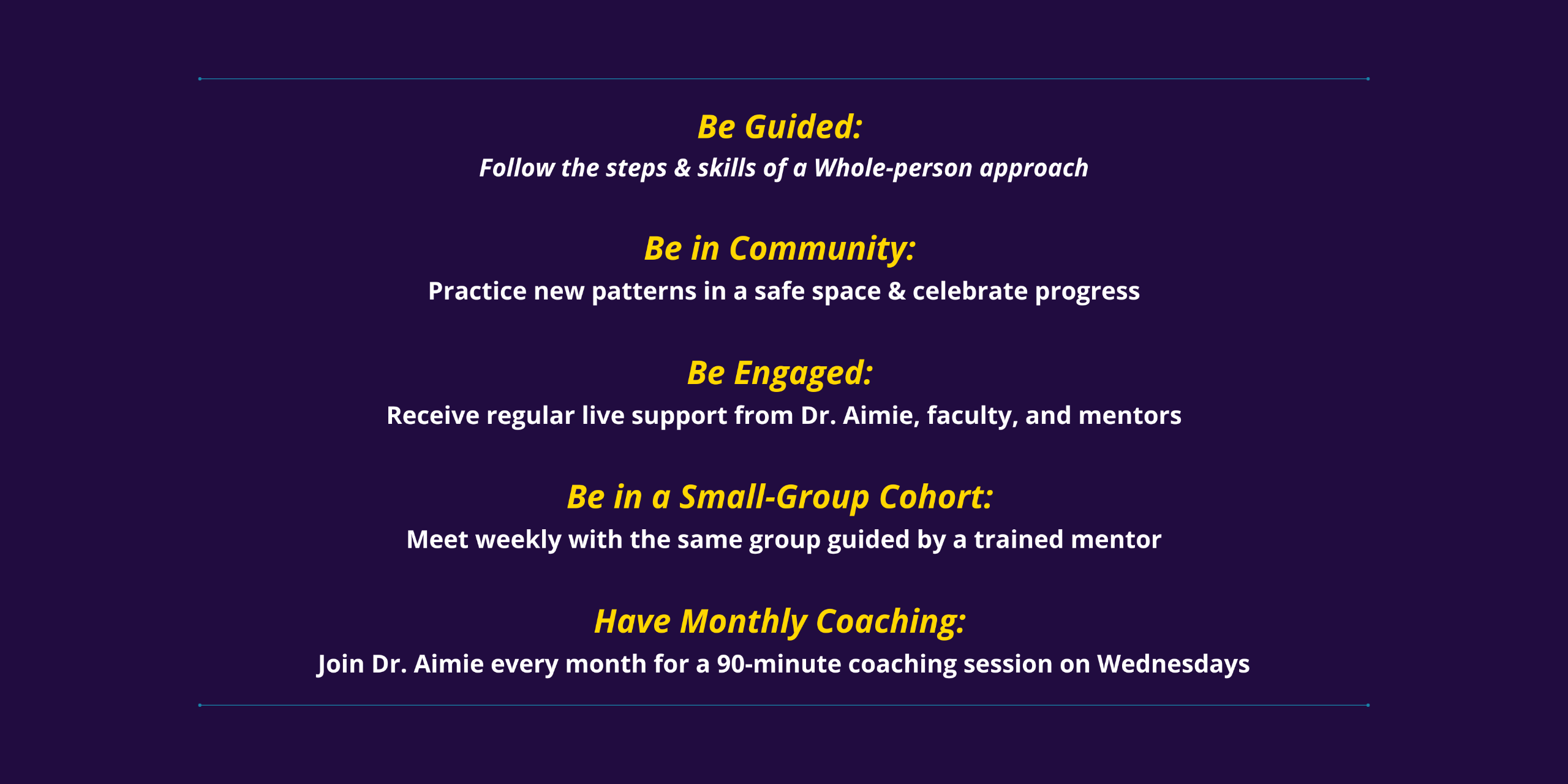 Be Guided:
Follow the steps & skills of a Whole-person approach

Be in Community:
Practice new patterns in a safe space & celebrate progress

Be Engaged:
Receive regular live support from Dr. Aimie, faculty, and mentors

Be in a Small-Group Cohort:
Meet weekly with the same group guided by a trained mentor

Have Monthly Coaching:
Join Dr. Aimie every month for a 90-minute coaching session on Wednesdays